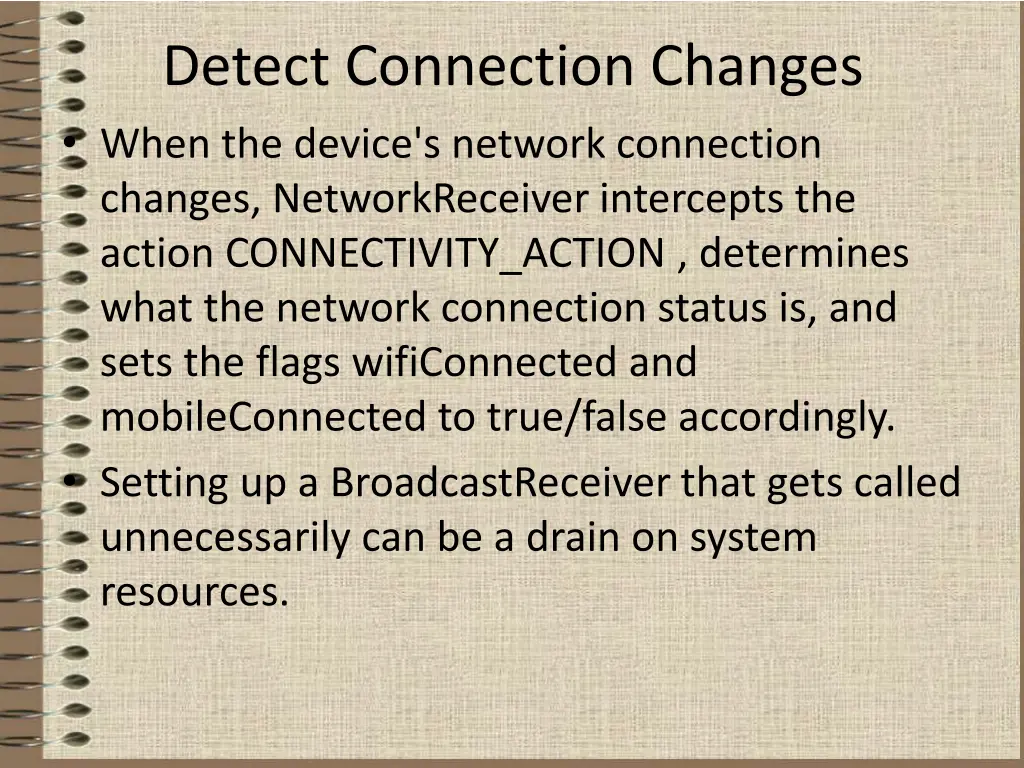 Detect Connection Changes

• When the device's network connection changes, NetworkReceiver intercepts the action CONNECTIVITY_ACTION , determines what the network connection status is, and sets the flags wifiConnected and mobileConnected to true/false accordingly.

• Setting up a BroadcastReceiver that gets called unnecessarily can be a drain on system resources.